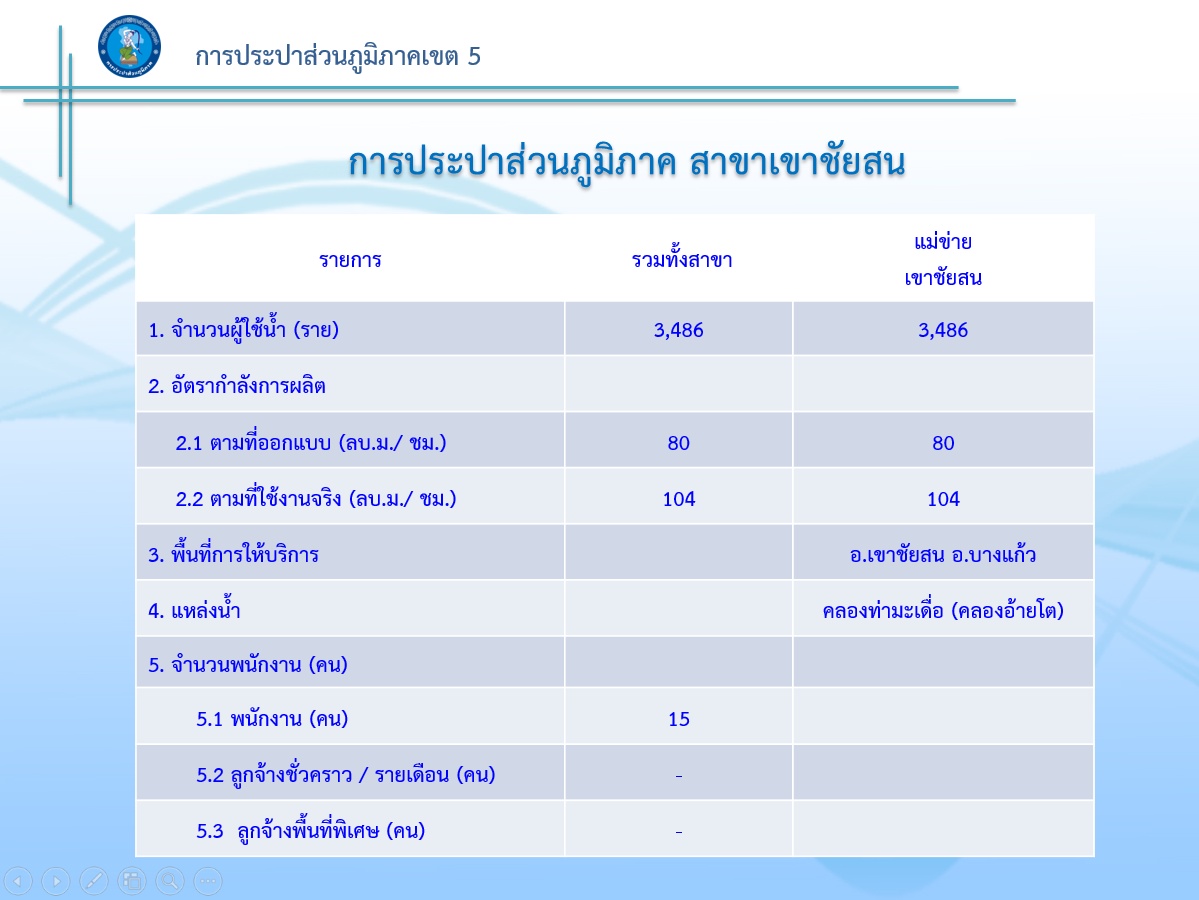 การประปาส่วนภูมิภาคเขต 5

การประปาส่วนภูมิภาค สาขาเขาชัยสน

| รายการ | รวมทั้งสาขา | แม่ข่าย เขาชัยสน |
|---|---|---|
| 1. จำนวนผู้ใช้น้ำ (ราย) | 3,486 | 3,486 |
| 2. อัตรากำลังการผลิต | | |
| 2.1 ตามที่ออกแบบ (ลบ.ม./ ชม.) | 80 | 80 |
| 2.2 ตามที่ใช้งานจริง (ลบ.ม./ ชม.) | 104 | 104 |
| 3. พื้นที่การให้บริการ | | อ.เขาชัยสน อ.บางแก้ว |
| 4. แหล่งน้ำ | | คลองท่ามะเดื่อ (คลองอ้ายโต) |
| 5. จำนวนพนักงาน (คน) | | |
| 5.1 พนักงาน (คน) | 15 | |
| 5.2 ลูกจ้างชั่วคราว / รายเดือน (คน) | - | |
| 5.3 ลูกจ้างพื้นที่พิเศษ (คน) | - | |